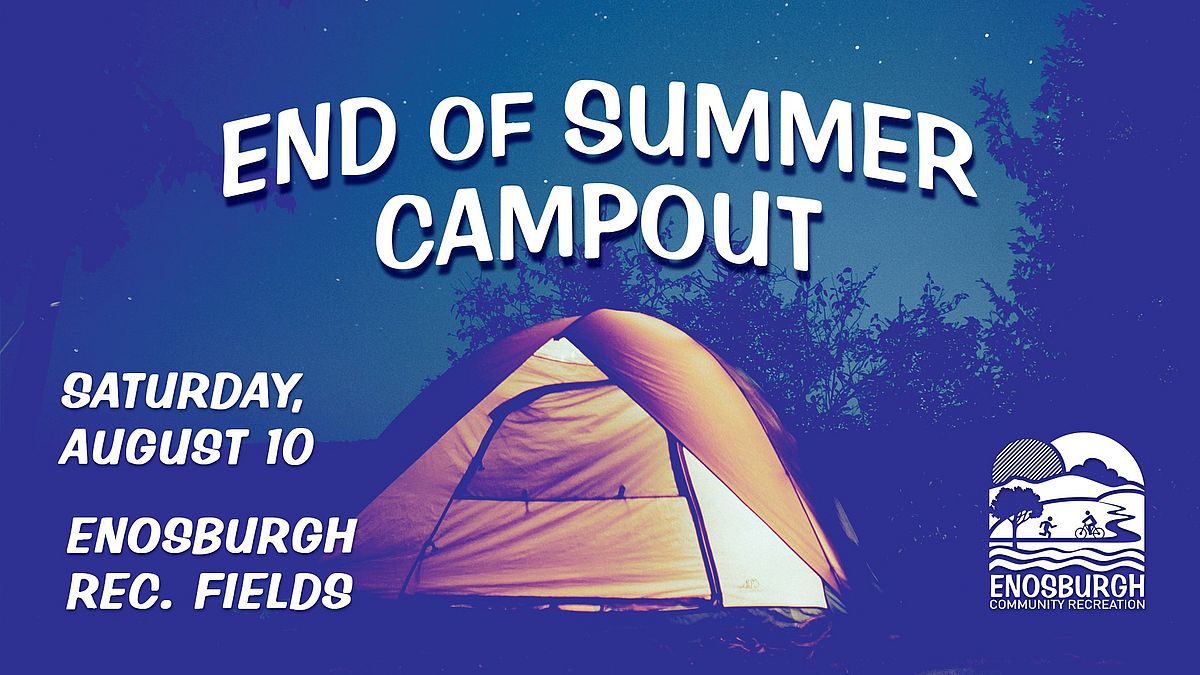 END OF SUMMER CAMPOUT

SATURDAY, AUGUST 10

ENOSBURGH REC. FIELDS

ENOSBURGH
COMMUNITY RECREATION